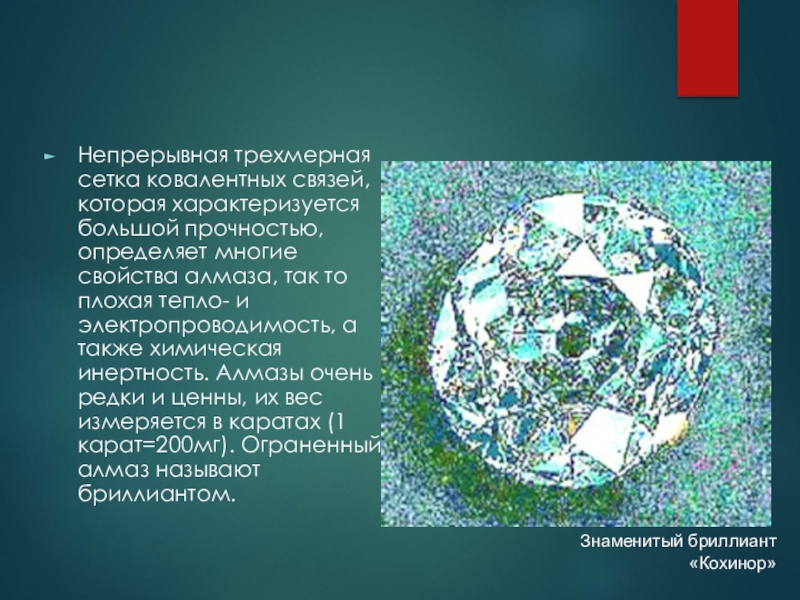 Непрерывная трехмерная сетка ковалентных связей, которая характеризуется большой прочностью, определяет многие свойства алмаза, так то плохая тепло- и электропроводимость, а также химическая инертность. Алмазы очень редки и ценны, их вес измеряется в каратах (1 карат=200мг). Ограненный алмаз называют бриллиантом.

Знаменитый бриллиант «Кохинор»